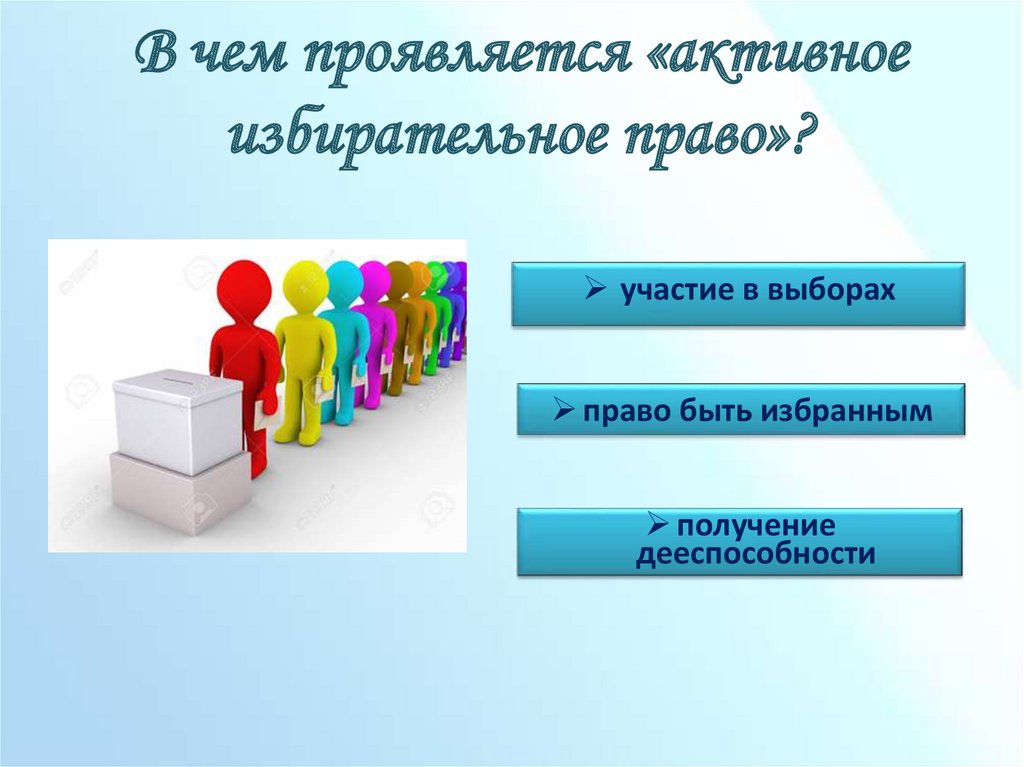 В чем проявляется «активное избирательное право»?

➢ участие в выборах

➢ право быть избранным

➢ получение дееспособности